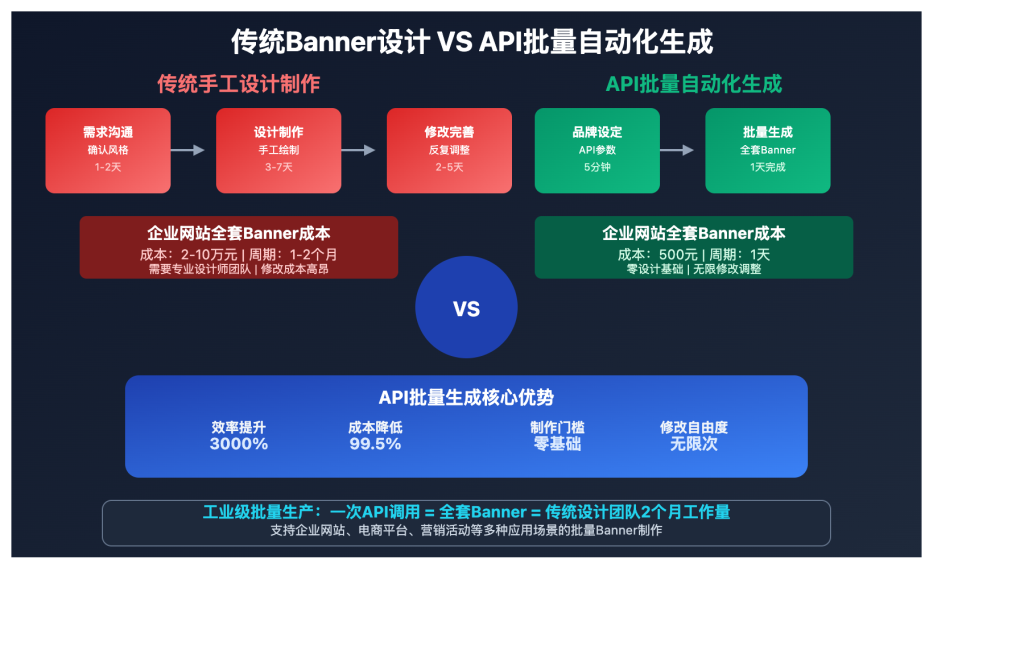 传统Banner设计 VS API批量自动化生成

传统手工设计制作

需求沟通
确认风格
1-2天

设计制作
手工绘制
3-7天

修改完善
反复调整
2-5天

企业网站全套Banner成本
成本：2-10万元 | 周期：1-2个月
需要专业设计师团队 | 修改成本高昂

API批量自动化生成

品牌设定
API参数
5分钟

批量生成
全套Banner
1天完成

企业网站全套Banner成本
成本：500元 | 周期：1天
零设计基础 | 无限修改调整

VS

API批量生成核心优势

效率提升
3000%

成本降低
99.5%

制作门槛
零基础

修改自由度
无限次

工业级批量生产：一次API调用 = 全套Banner = 传统设计团队2个月工作量
支持企业网站、电商平台、营销活动等多种应用场景的批量Banner制作